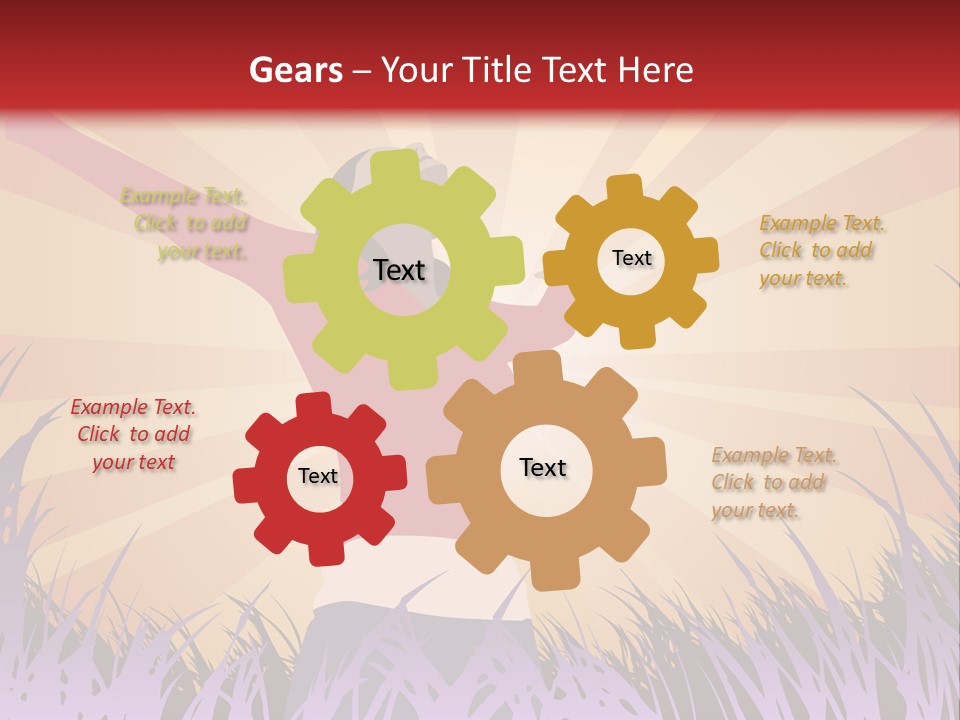 Gears – Your Title Text Here

Example Text. Click to add your text.

Text

Text

Example Text. Click to add your text.

Example Text. Click to add your text

Text

Text

Example Text. Click to add your text.